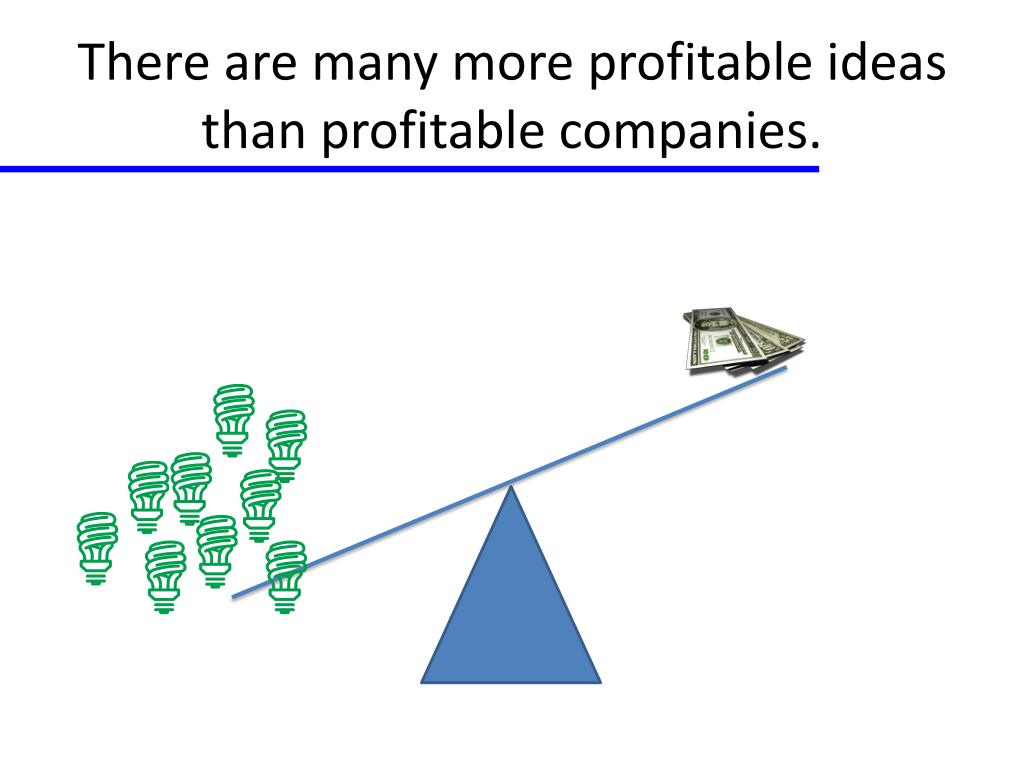 There are many more profitable ideas than profitable companies.